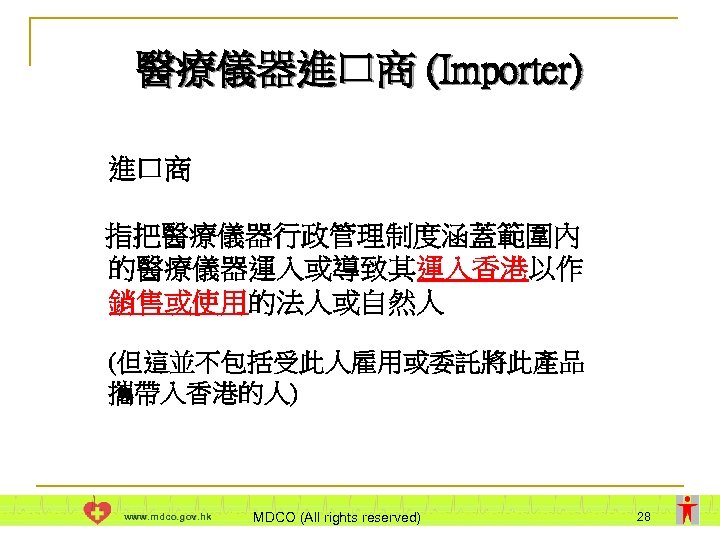 醫療儀器進口商 (Importer)

進口商

指把醫療儀器行政管理制度涵蓋範圍內的醫療儀器運入或導致其運入香港以作銷售或使用的法人或自然人

(但這並不包括受此人雇用或委託將此產品攜帶入香港的人)

www.mdco.gov.hk MDCO (All rights reserved) 28